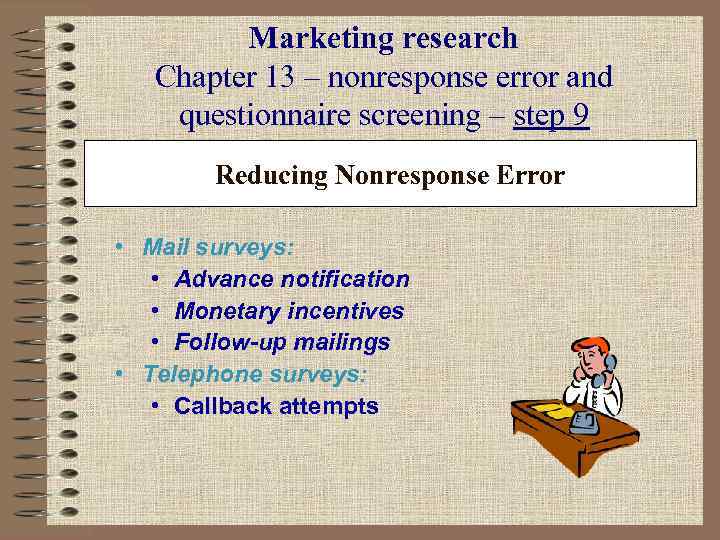 Marketing research
Chapter 13 – nonresponse error and questionnaire screening – step 9

Reducing Nonresponse Error

• Mail surveys:
  • Advance notification
  • Monetary incentives
  • Follow-up mailings
• Telephone surveys:
  • Callback attempts